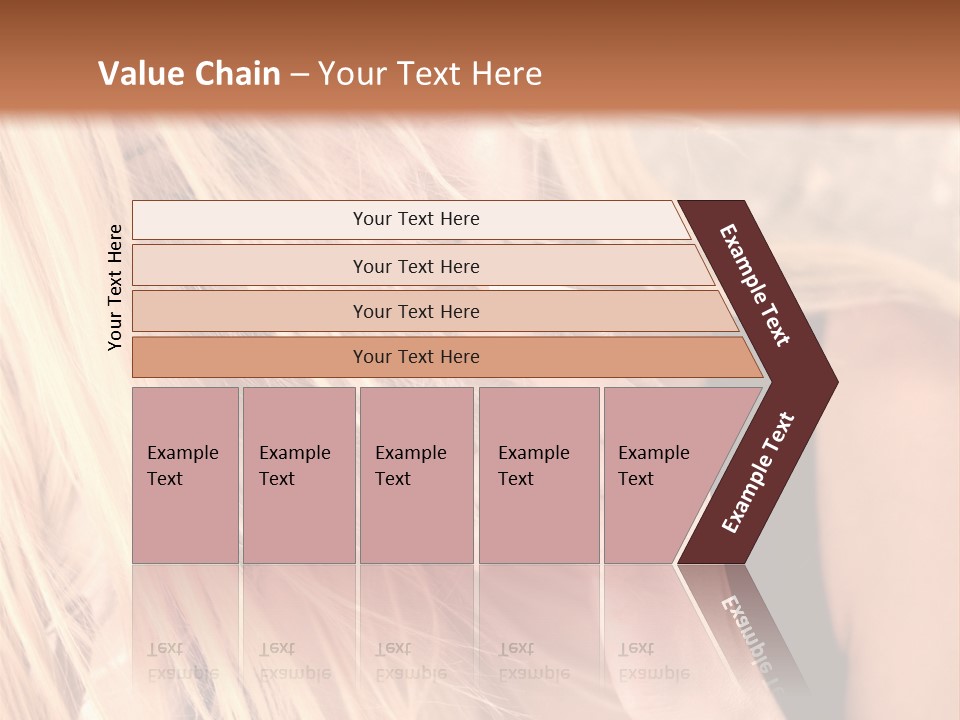 Value Chain – Your Text Here

Your Text Here

Your Text Here

Your Text Here

Your Text Here

Your Text Here

Example Text

Example Text

Example Text

Example Text

Example Text

Example Text

Example Text